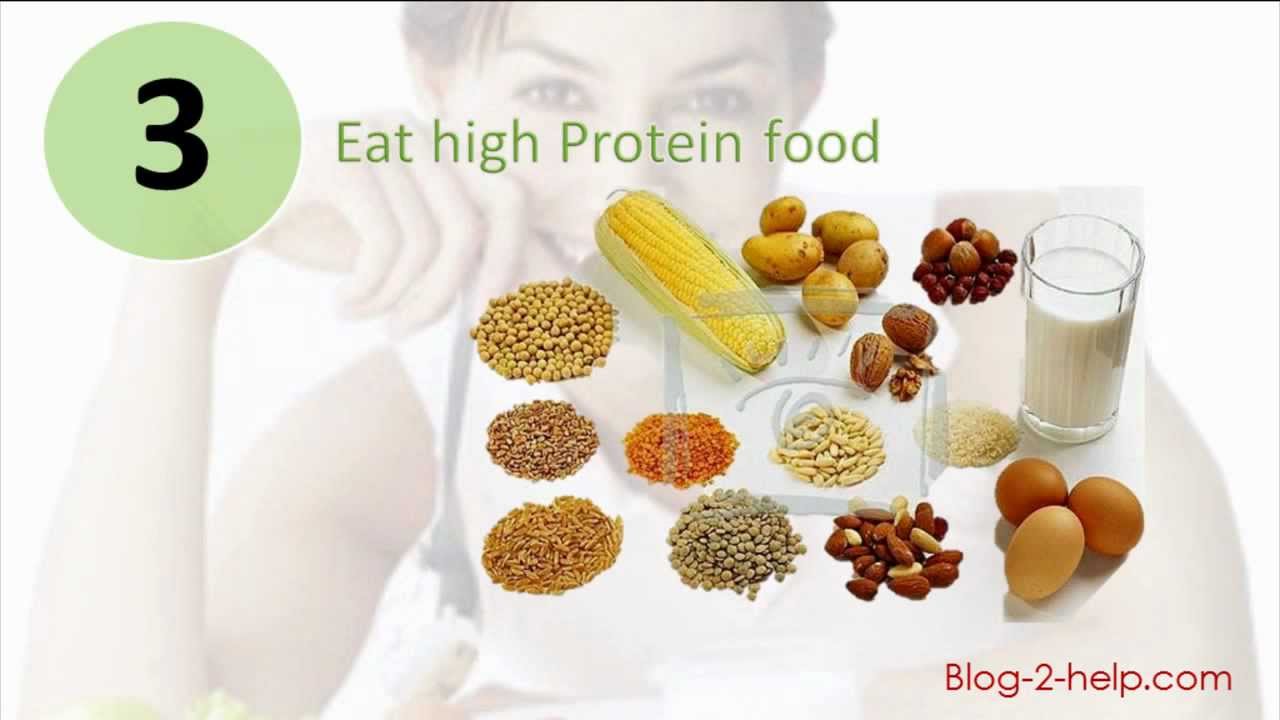 3

Eat high Protein food

Blog-2-help.com